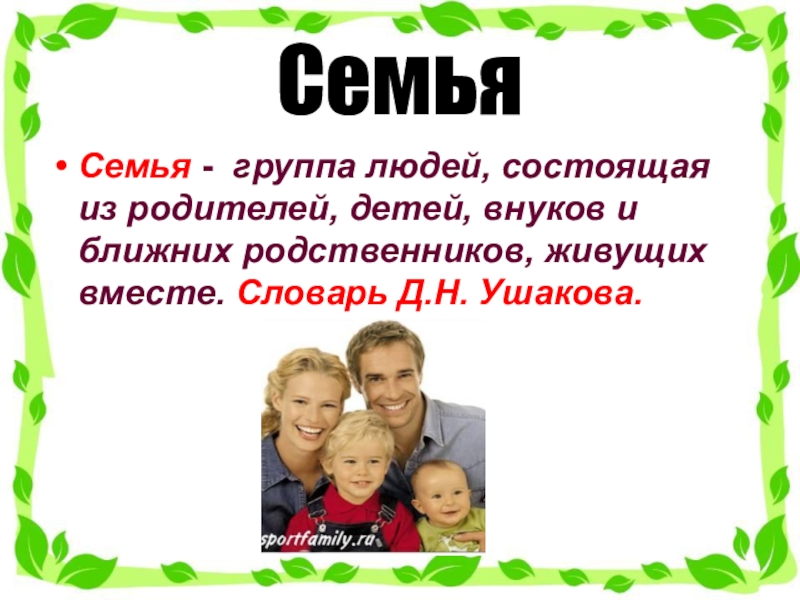 Семья

• Семья - группа людей, состоящая из родителей, детей, внуков и ближних родственников, живущих вместе. Словарь Д.Н. Ушакова.

sportfamily.ru